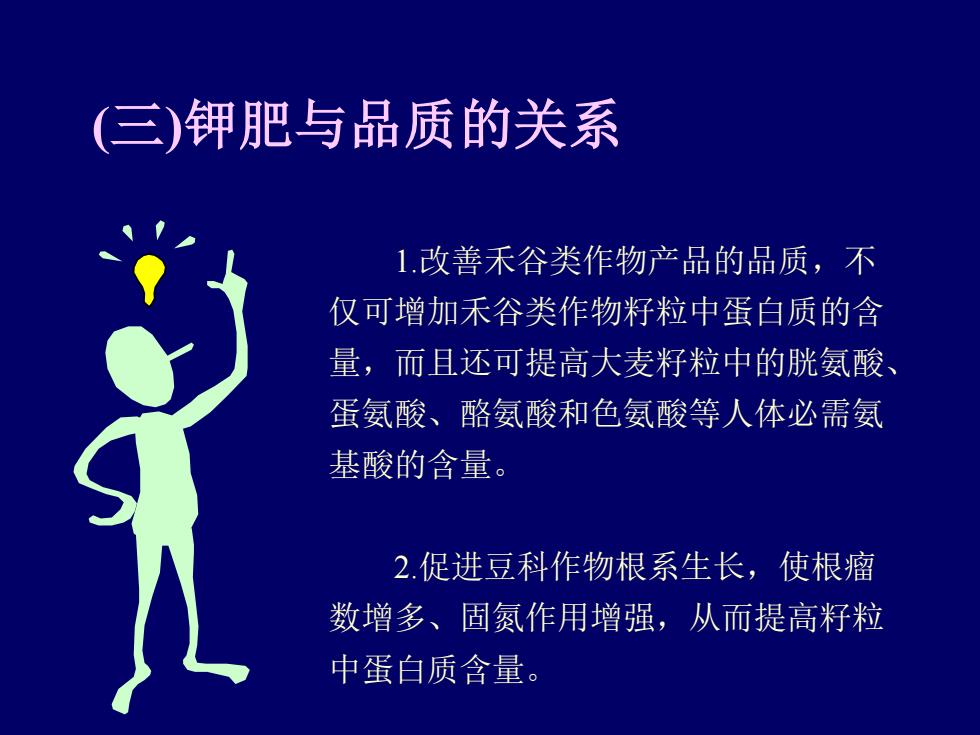 (三)钾肥与品质的关系

1.改善禾谷类作物产品的品质，不仅可增加禾谷类作物籽粒中蛋白质的含量，而且还可提高大麦籽粒中的胱氨酸、蛋氨酸、酪氨酸和色氨酸等人体必需氨基酸的含量。

2.促进豆科作物根系生长，使根瘤数增多、固氮作用增强，从而提高籽粒中蛋白质含量。